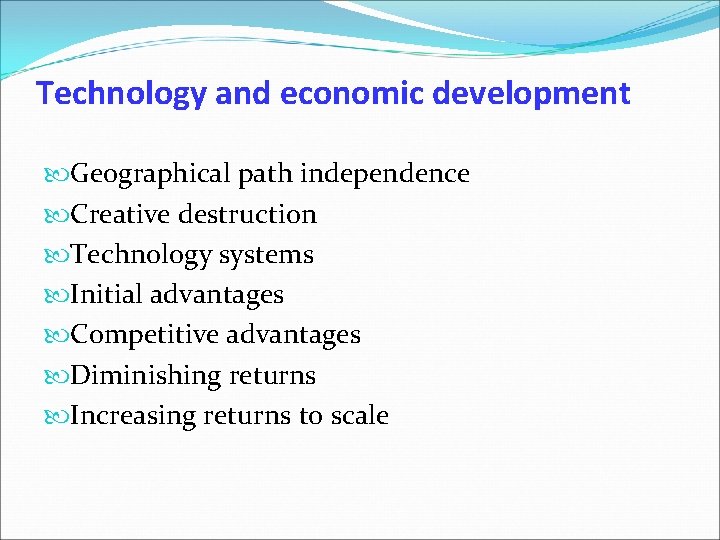 Technology and economic development

Geographical path independence
Creative destruction
Technology systems
Initial advantages
Competitive advantages
Diminishing returns
Increasing returns to scale